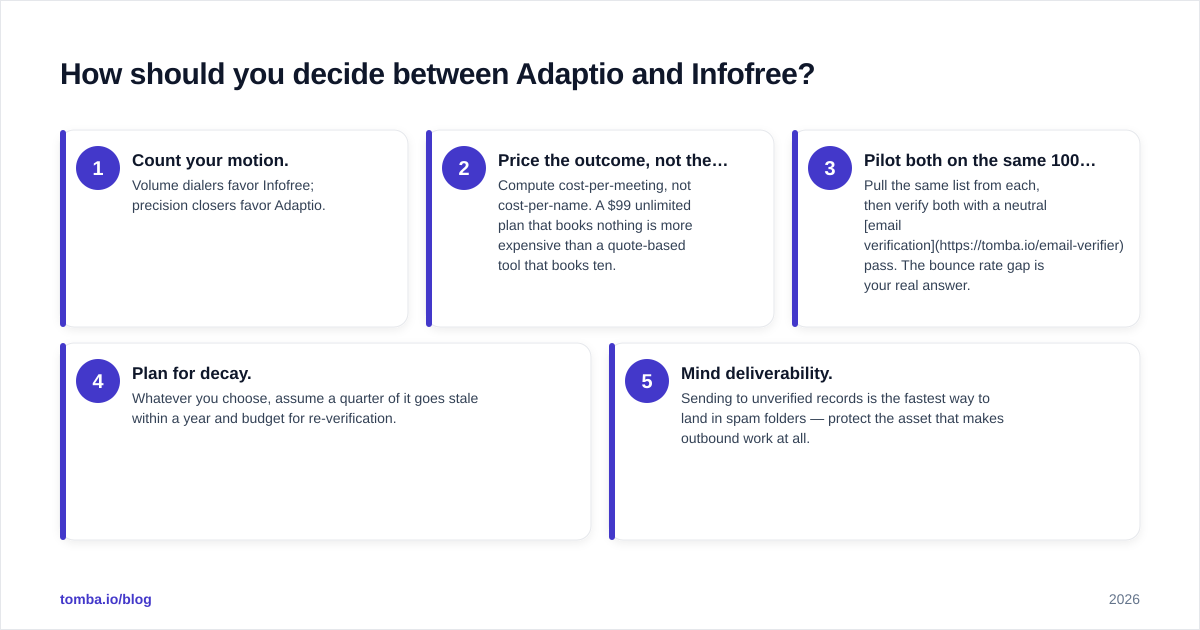 How should you decide between Adaptio and Infofree?

1

Count your motion.

Volume dialers favor Infofree; precision closers favor Adaptio.

2

Price the outcome, not the…

Compute cost-per-meeting, not cost-per-name. A $99 unlimited plan that books nothing is more expensive than a quote-based tool that books ten.

3

Pilot both on the same 100…

Pull the same list from each, then verify both with a neutral [email verification](https://tomba.io/email-verifier) pass. The bounce rate gap is your real answer.

4

Plan for decay.

Whatever you choose, assume a quarter of it goes stale within a year and budget for re-verification.

5

Mind deliverability.

Sending to unverified records is the fastest way to land in spam folders — protect the asset that makes outbound work at all.

tomba.io/blog

2026